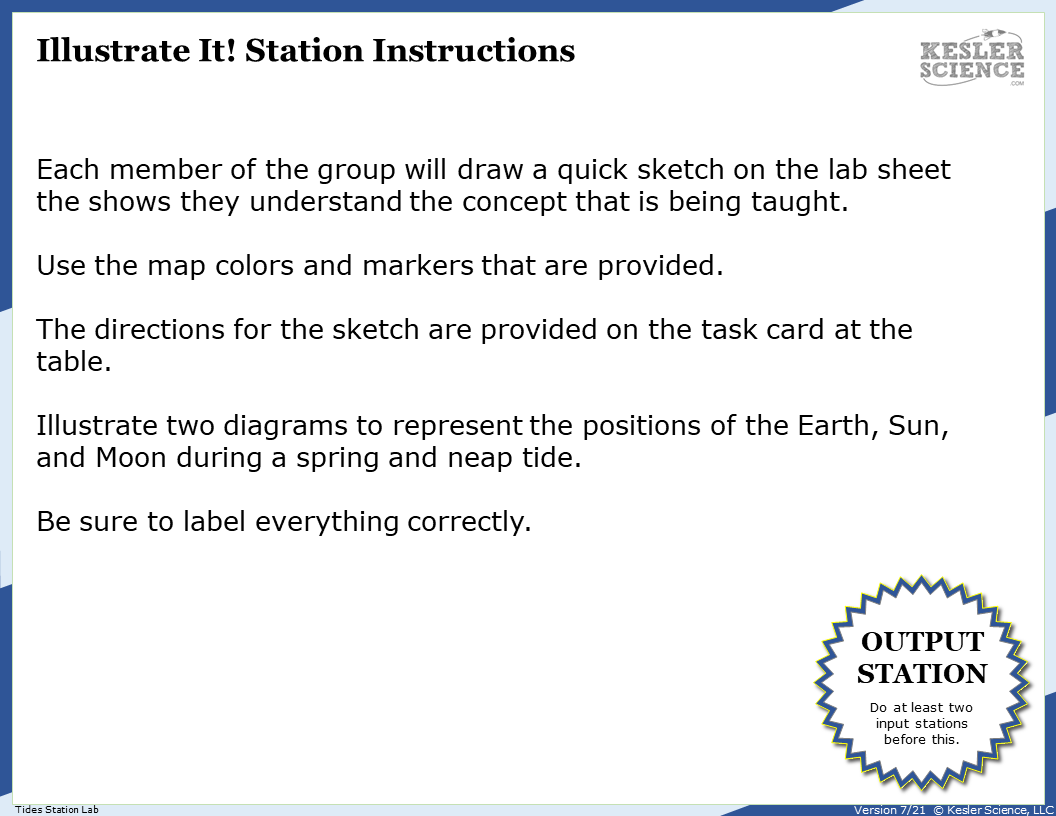 Illustrate It! Station Instructions

KESLER SCIENCE .COM

Each member of the group will draw a quick sketch on the lab sheet the shows they understand the concept that is being taught.

Use the map colors and markers that are provided.

The directions for the sketch are provided on the task card at the table.

Illustrate two diagrams to represent the positions of the Earth, Sun, and Moon during a spring and neap tide.

Be sure to label everything correctly.

OUTPUT STATION
Do at least two input stations before this.

Tides Station Lab

Version 7/21 © Kesler Science, LLC